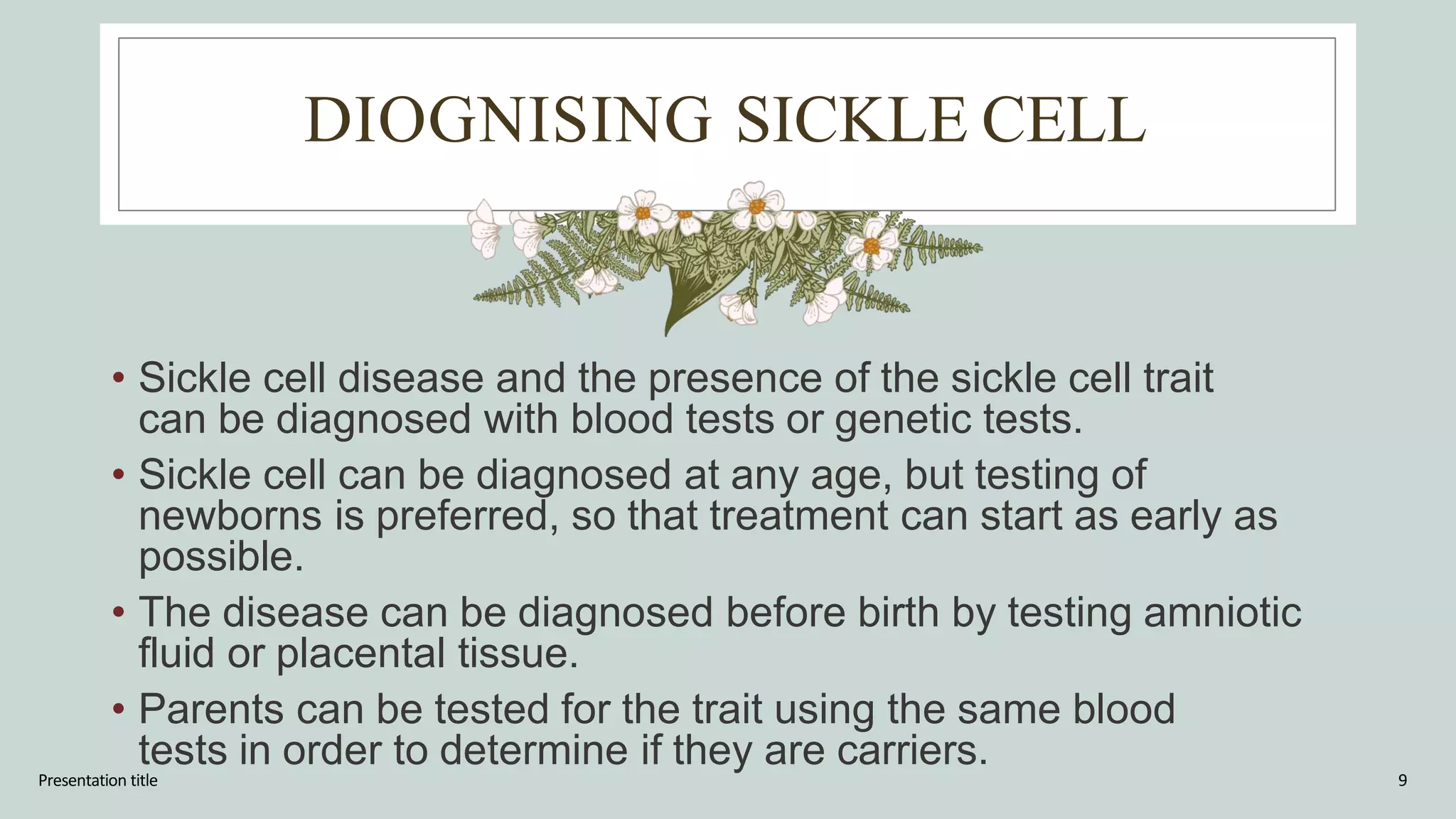 DIOGNISING SICKLE CELL

• Sickle cell disease and the presence of the sickle cell trait can be diagnosed with blood tests or genetic tests.

• Sickle cell can be diagnosed at any age, but testing of newborns is preferred, so that treatment can start as early as possible.

• The disease can be diagnosed before birth by testing amniotic fluid or placental tissue.

• Parents can be tested for the trait using the same blood tests in order to determine if they are carriers.

Presentation title

9